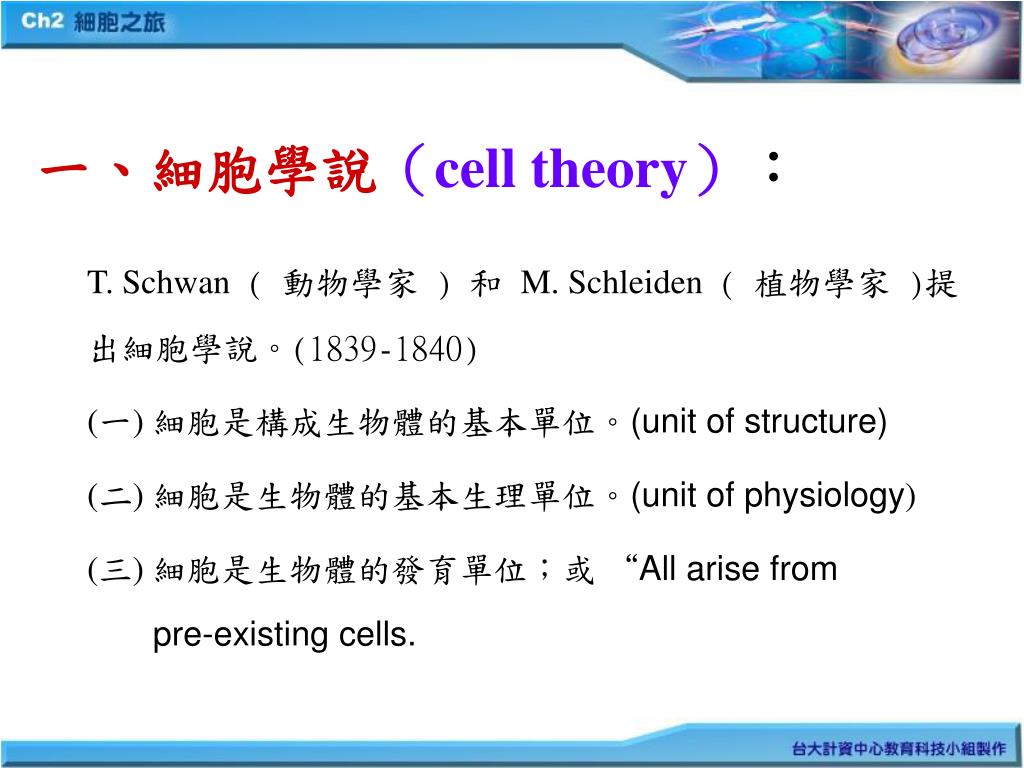 Ch2 細胞之旅

一、細胞學說（cell theory）：

T. Schwan ( 動物學家 ) 和 M. Schleiden ( 植物學家 )提出細胞學說。(1839-1840)

(一) 細胞是構成生物體的基本單位。(unit of structure)

(二) 細胞是生物體的基本生理單位。(unit of physiology)

(三) 細胞是生物體的發育單位；或 “All arise from pre-existing cells.

台大計資中心教育科技小組製作